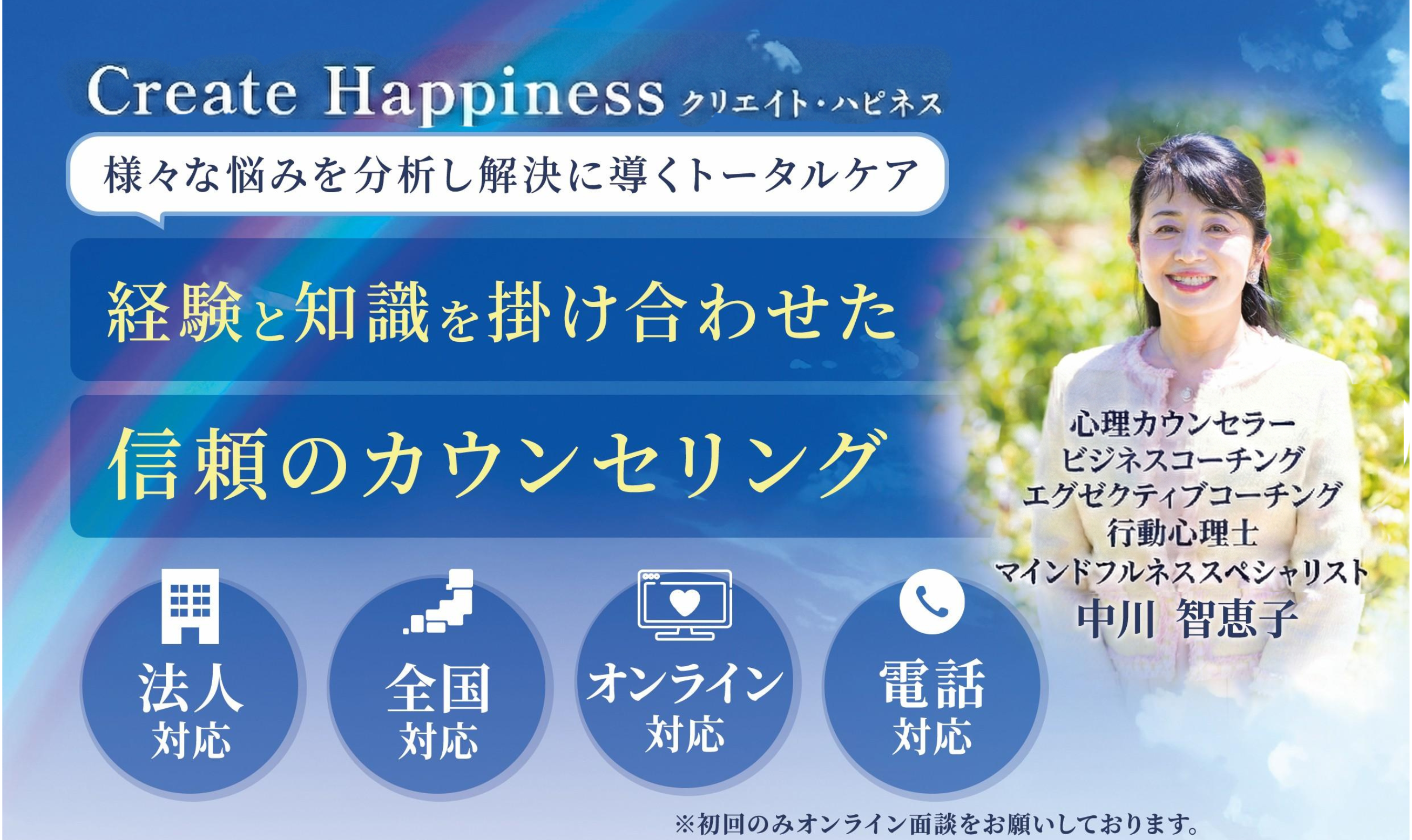 Create Happiness クリエイト・ハピネス

様々な悩みを分析し解決に導くトータルケア

経験と知識を掛け合わせた

信頼のカウンセリング

心理カウンセラー
ビジネスコーチング
エグゼクティブコーチング
行動心理士
マインドフルネススペシャリスト
中川 智恵子

法人
対応

全国
対応

オンライン
対応

電話
対応

※初回のみオンライン面談をお願いしております。